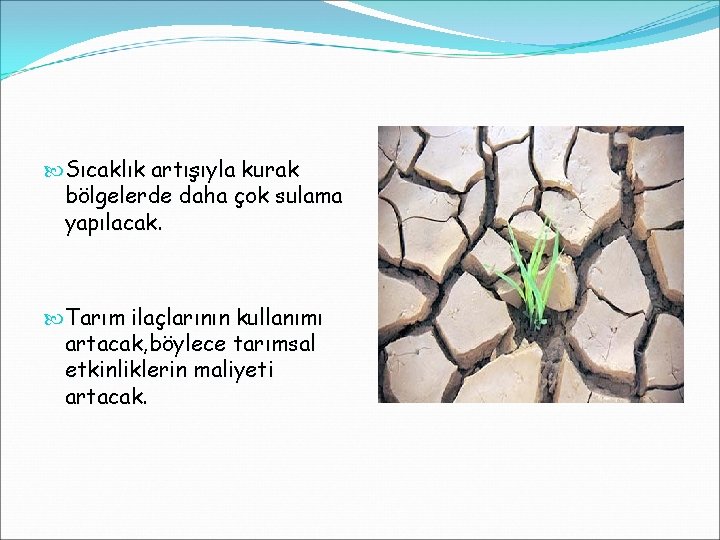 Sıcaklık artışıyla kurak bölgelerde daha çok sulama yapılacak.

Tarım ilaçlarının kullanımı artacak,böylece tarımsal etkinliklerin maliyeti artacak.